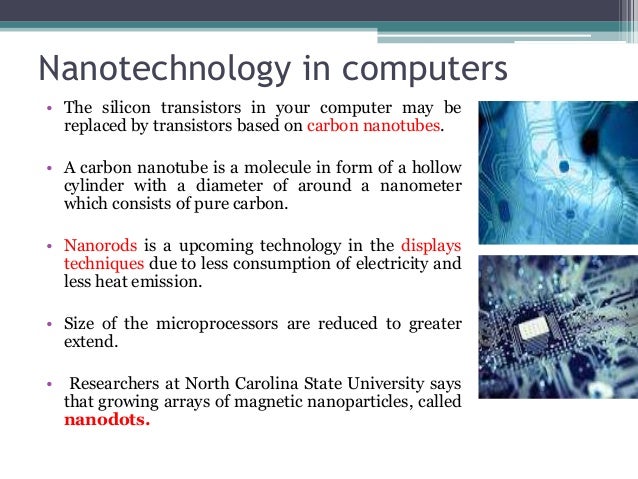 Nanotechnology in computers

• The silicon transistors in your computer may be replaced by transistors based on carbon nanotubes.

• A carbon nanotube is a molecule in form of a hollow cylinder with a diameter of around a nanometer which consists of pure carbon.

• Nanorods is a upcoming technology in the displays techniques due to less consumption of electricity and less heat emission.

• Size of the microprocessors are reduced to greater extend.

• Researchers at North Carolina State University says that growing arrays of magnetic nanoparticles, called nanodots.